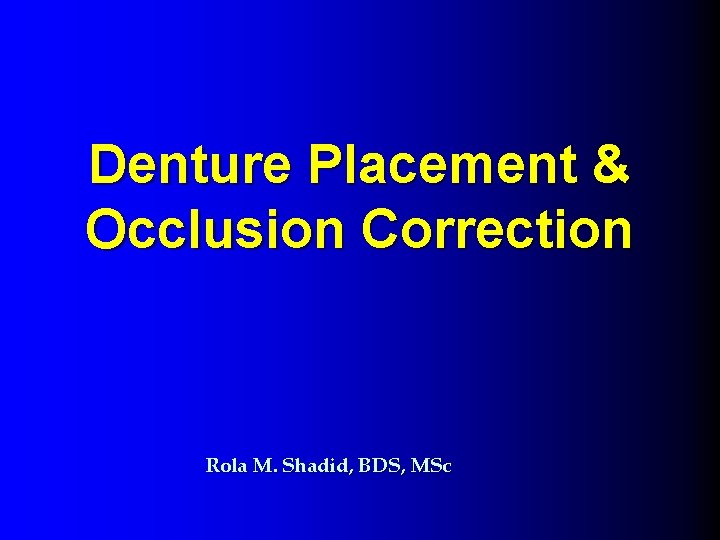 Denture Placement & Occlusion Correction

Rola M. Shadid, BDS, MSc